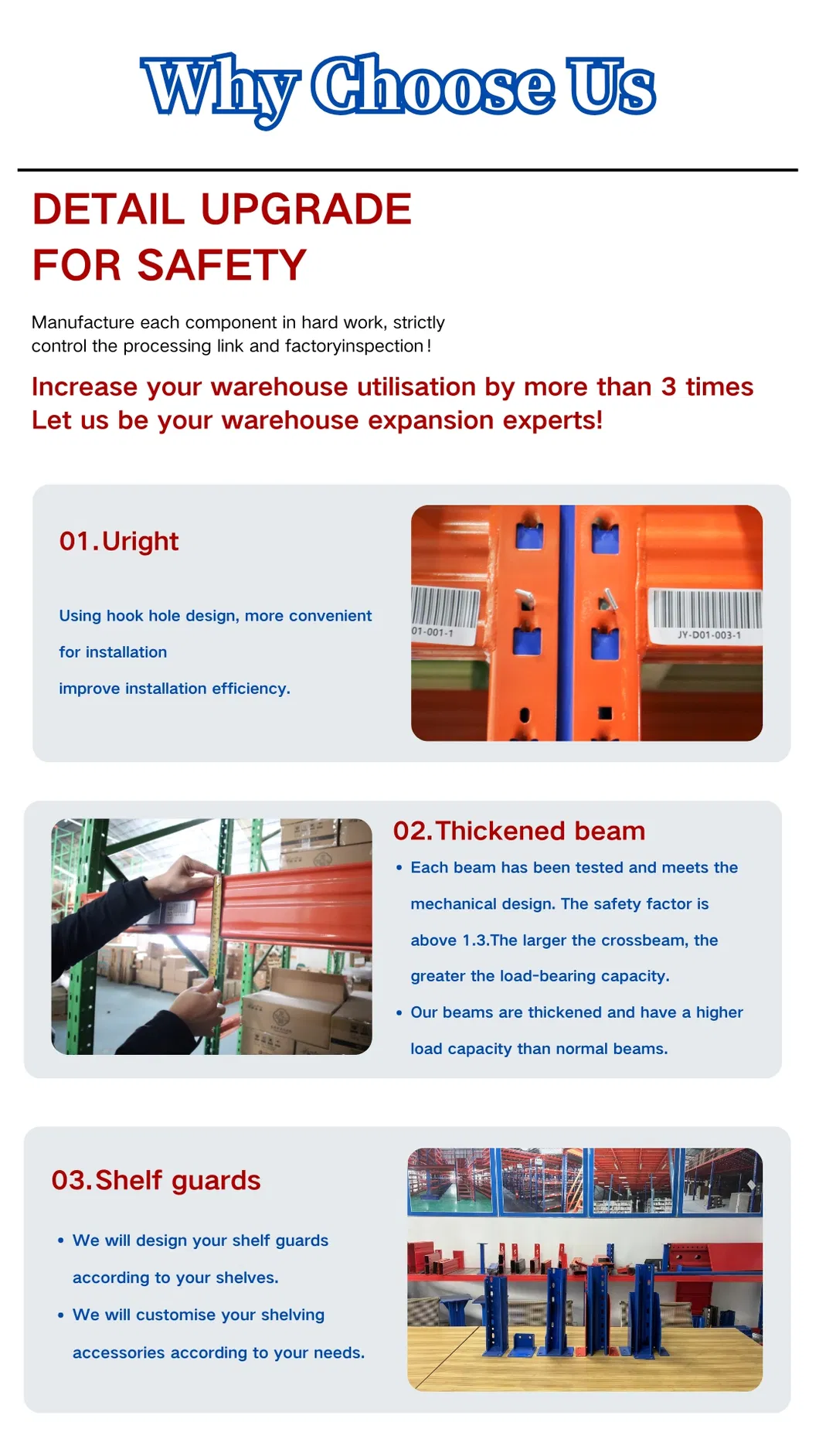 Why Choose Us

DETAIL UPGRADE
FOR SAFETY

Manufacture each component in hard work, strictly control the processing link and factoryinspection!

Increase your warehouse utilisation by more than 3 times
Let us be your warehouse expansion experts!

01.Uright

Using hook hole design, more convenient

for installation

improve installation efficiency.

01-001-1
JY-D01-003-1

02.Thickened beam

• Each beam has been tested and meets the mechanical design. The safety factor is above 1.3.The larger the crossbeam, the greater the load-bearing capacity.

• Our beams are thickened and have a higher load capacity than normal beams.

03.Shelf guards

• We will design your shelf guards according to your shelves.

• We will customise your shelving accessories according to your needs.